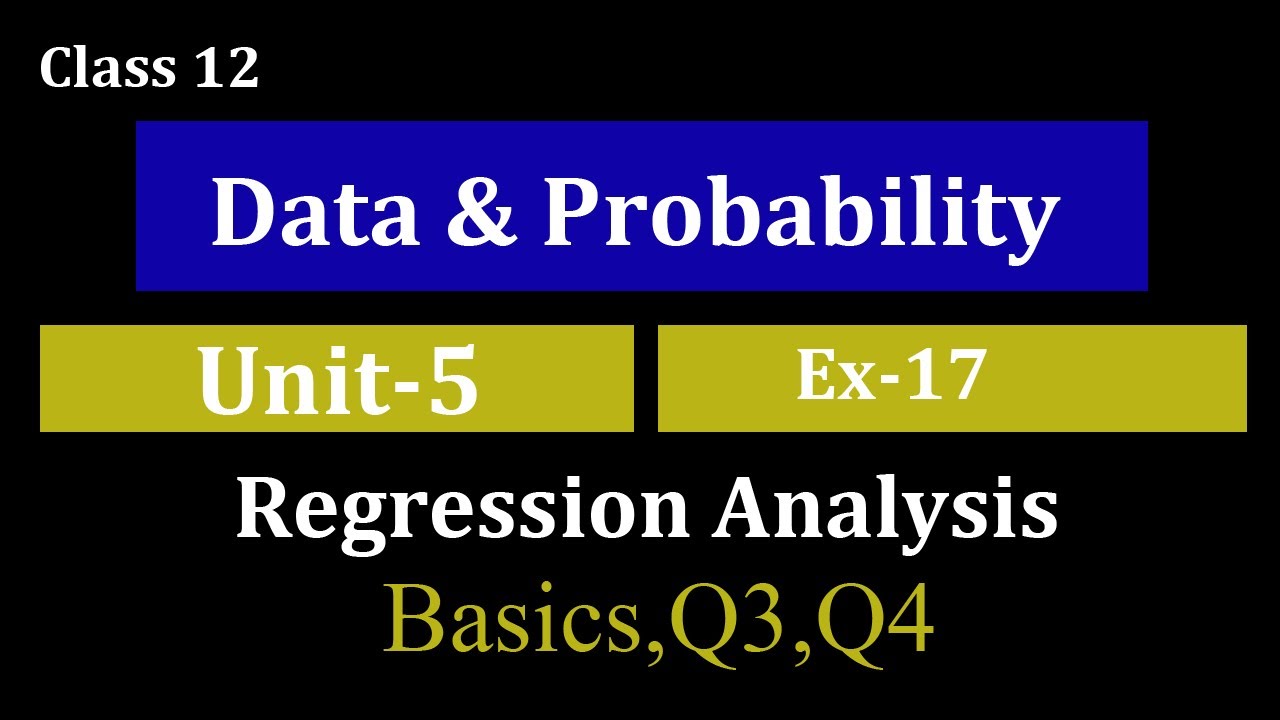 Class 12

Data & Probability

Unit-5

Ex-17

Regression Analysis

Basics,Q3,Q4